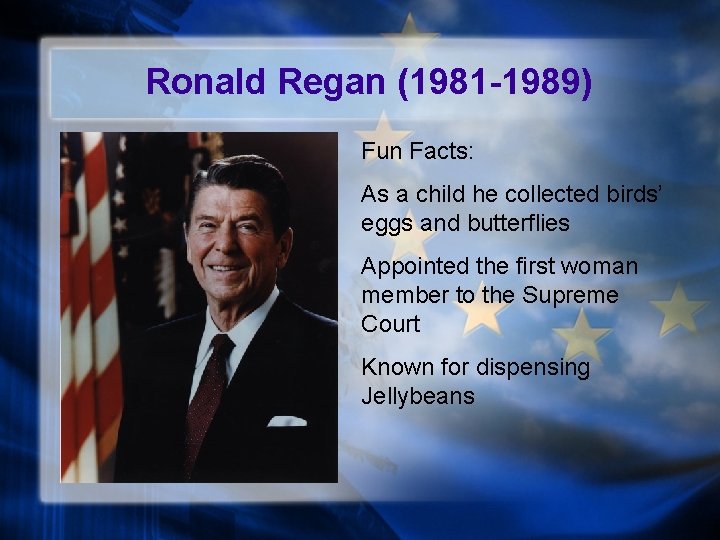 Ronald Regan (1981-1989)

Fun Facts:

As a child he collected birds' eggs and butterflies

Appointed the first woman member to the Supreme Court

Known for dispensing Jellybeans